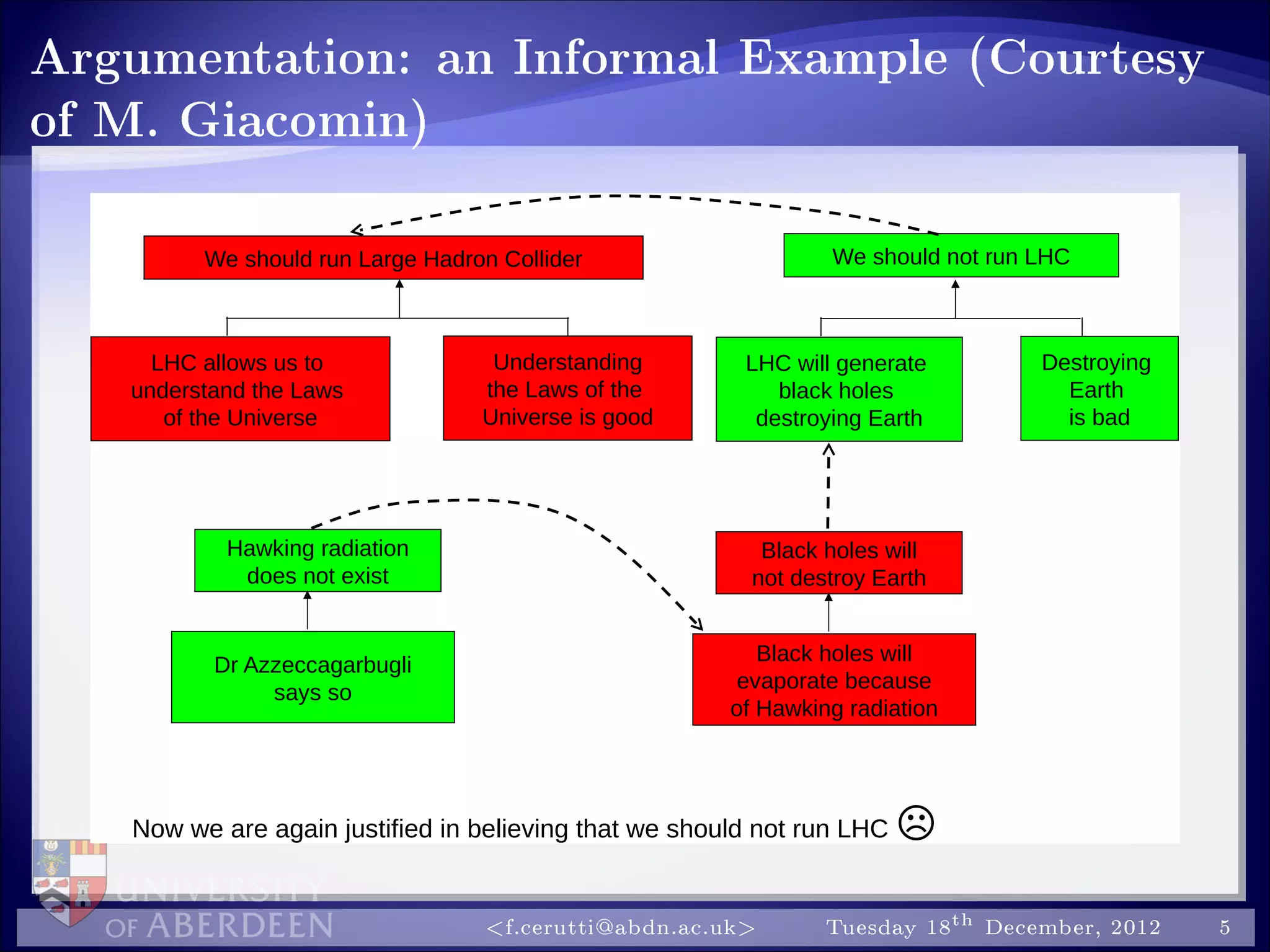 Argumentation: an Informal Example (Courtesy of M. Giacomin)

We should run Large Hadron Collider

We should not run LHC

LHC allows us to understand the Laws of the Universe

Understanding the Laws of the Universe is good

LHC will generate black holes destroying Earth

Destroying Earth is bad

Hawking radiation does not exist

Black holes will not destroy Earth

Dr Azzeccagarbugli says so

Black holes will evaporate because of Hawking radiation

Now we are again justified in believing that we should not run LHC ☹

UNIVERSITY OF ABERDEEN

<f.cerutti@abdn.ac.uk>

Tuesday 18$^{th}$ December, 2012

5